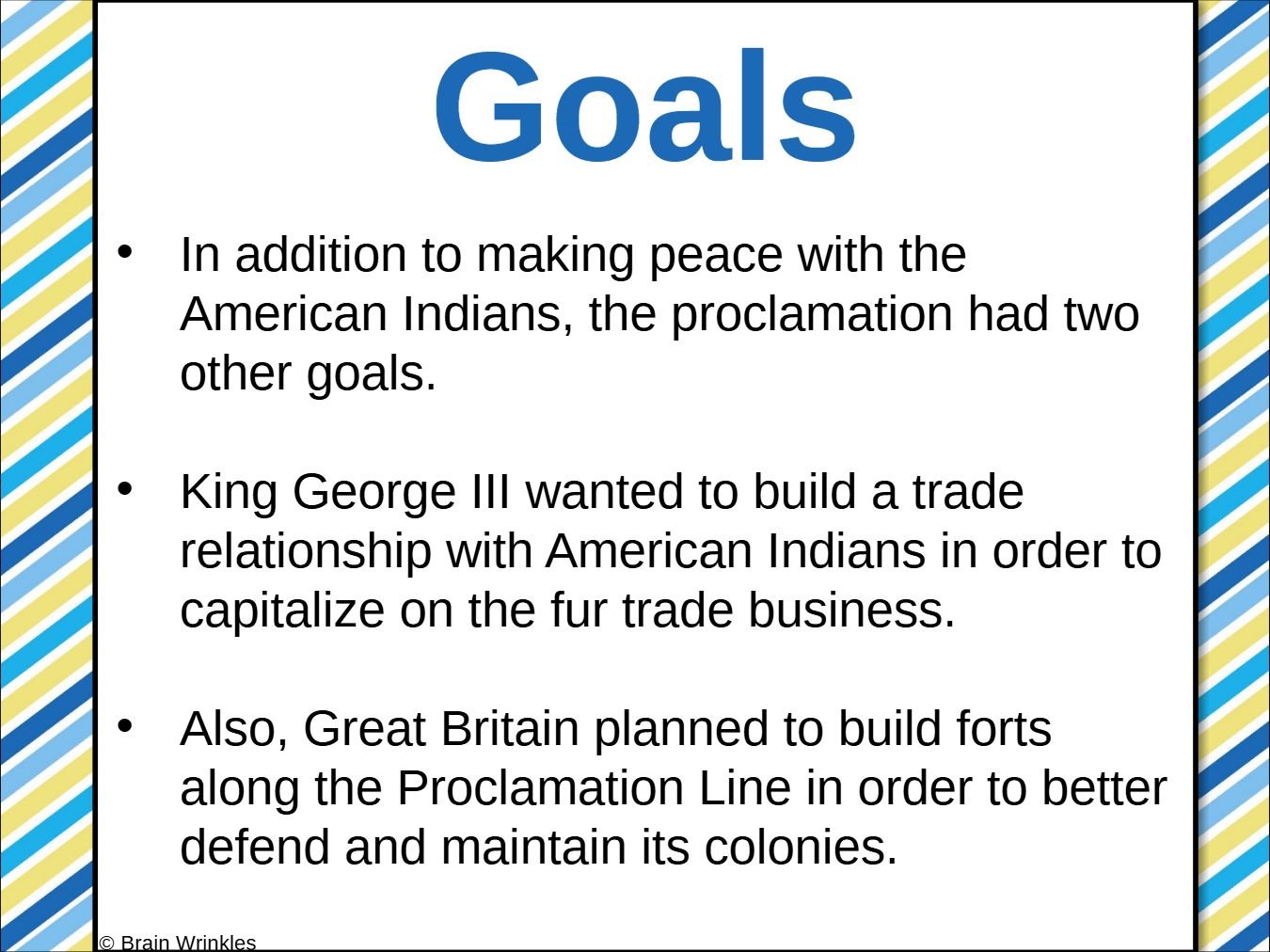 Goals

• In addition to making peace with the American Indians, the proclamation had two other goals.

• King George III wanted to build a trade relationship with American Indians in order to capitalize on the fur trade business.

• Also, Great Britain planned to build forts along the Proclamation Line in order to better defend and maintain its colonies.

© Brain Wrinkles